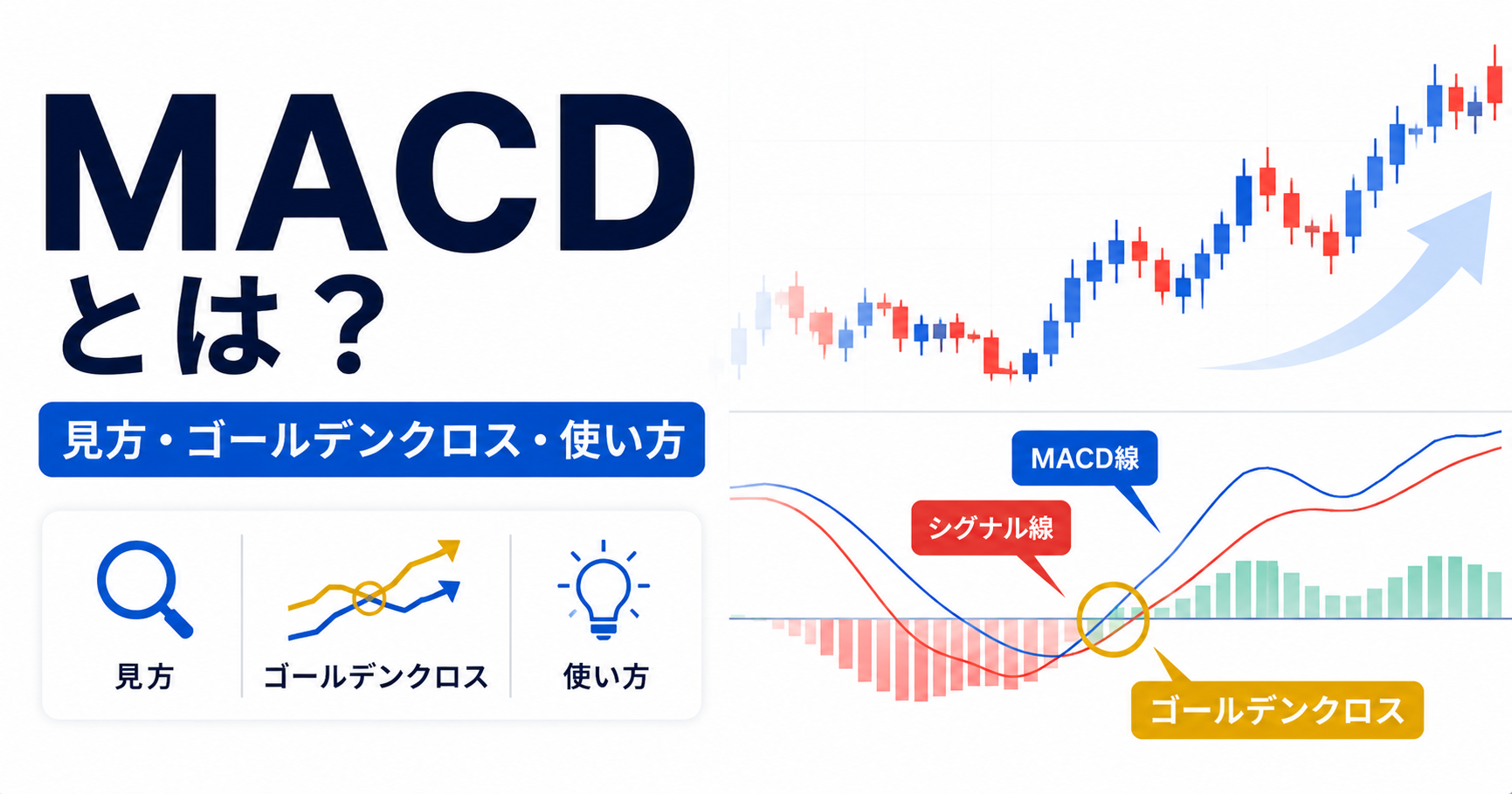 MACD
とは？

見方・ゴールデンクロス・使い方

見方

ゴールデンクロス

使い方

MACD線

シグナル線

ゴールデンクロス